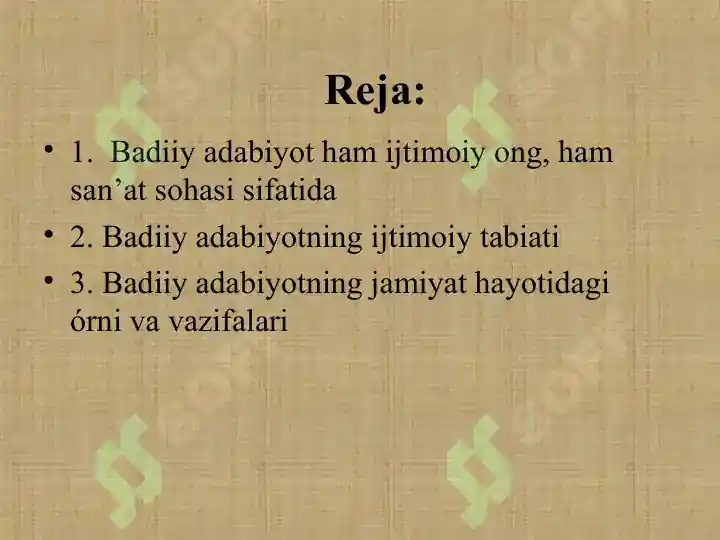 Reja:

• 1. Badiiy adabiyot ham ijtimoiy ong, ham san’at sohasi sifatida

• 2. Badiiy adabiyotning ijtimoiy tabiati

• 3. Badiiy adabiyotning jamiyat hayotidagi órni va vazifalari